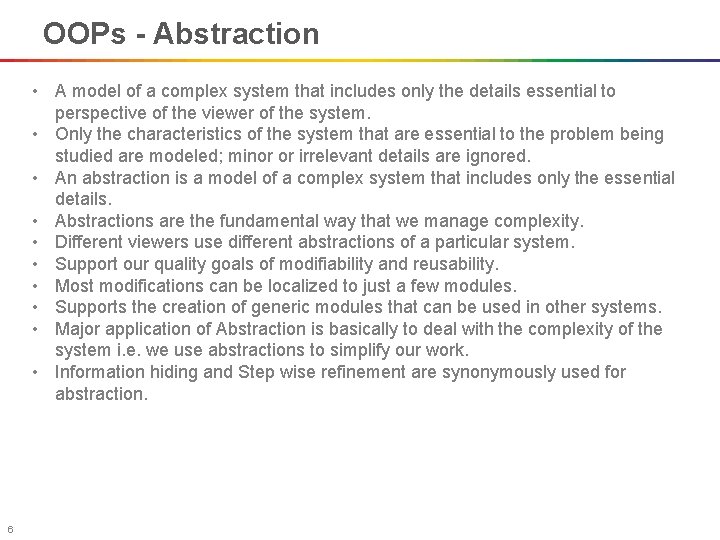 OOPs - Abstraction

• A model of a complex system that includes only the details essential to perspective of the viewer of the system.
• Only the characteristics of the system that are essential to the problem being studied are modeled; minor or irrelevant details are ignored.
• An abstraction is a model of a complex system that includes only the essential details.
• Abstractions are the fundamental way that we manage complexity.
• Different viewers use different abstractions of a particular system.
• Support our quality goals of modifiability and reusability.
• Most modifications can be localized to just a few modules.
• Supports the creation of generic modules that can be used in other systems.
• Major application of Abstraction is basically to deal with the complexity of the system i.e. we use abstractions to simplify our work.
• Information hiding and Step wise refinement are synonymously used for abstraction.

6